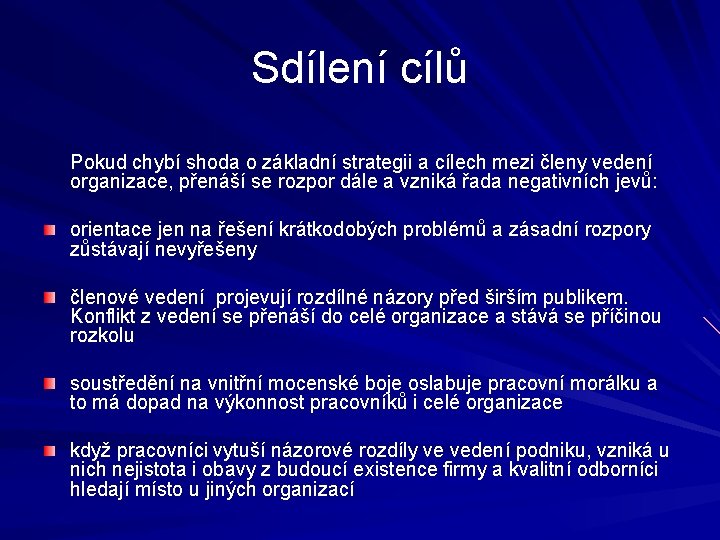 Sdílení cílů

Pokud chybí shoda o základní strategii a cílech mezi členy vedení organizace, přenáší se rozpor dále a vzniká řada negativních jevů:

orientace jen na řešení krátkodobých problémů a zásadní rozpory zůstávají nevyřešeny

členové vedení  projevují rozdílné názory před širším publikem. Konflikt z vedení se přenáší do celé organizace a stává se příčinou rozkolu

soustředění na vnitřní mocenské boje oslabuje pracovní morálku a to má dopad na výkonnost pracovníků i celé organizace

když pracovníci vytuší názorové rozdíly ve vedení podniku, vzniká u nich nejistota i obavy z budoucí existence firmy a kvalitní odborníci hledají místo u jiných organizací